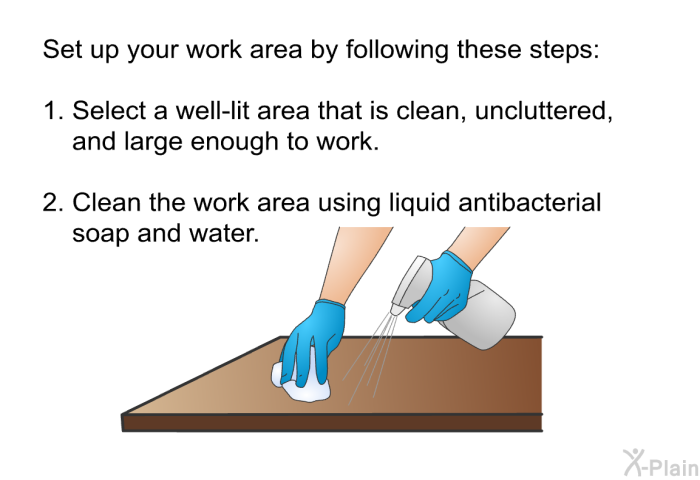 Set up your work area by following these steps:

1. Select a well-lit area that is clean, uncluttered, and large enough to work.

2. Clean the work area using liquid antibacterial soap and water.

X-Plain